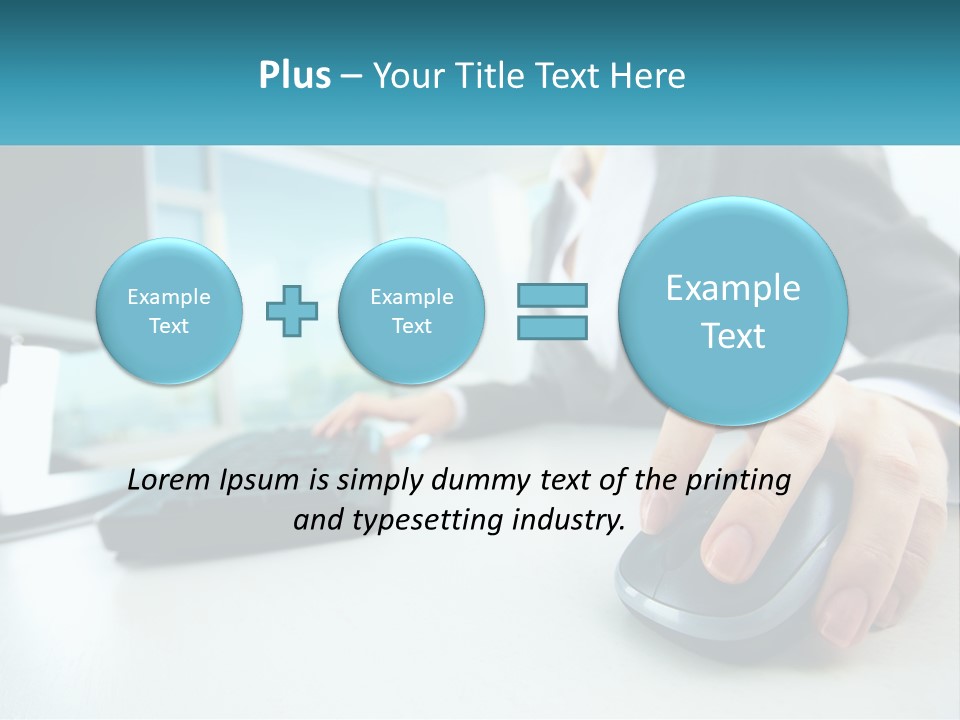 Plus – Your Title Text Here

Example Text

Example Text

Example Text

Lorem Ipsum is simply dummy text of the printing and typesetting industry.